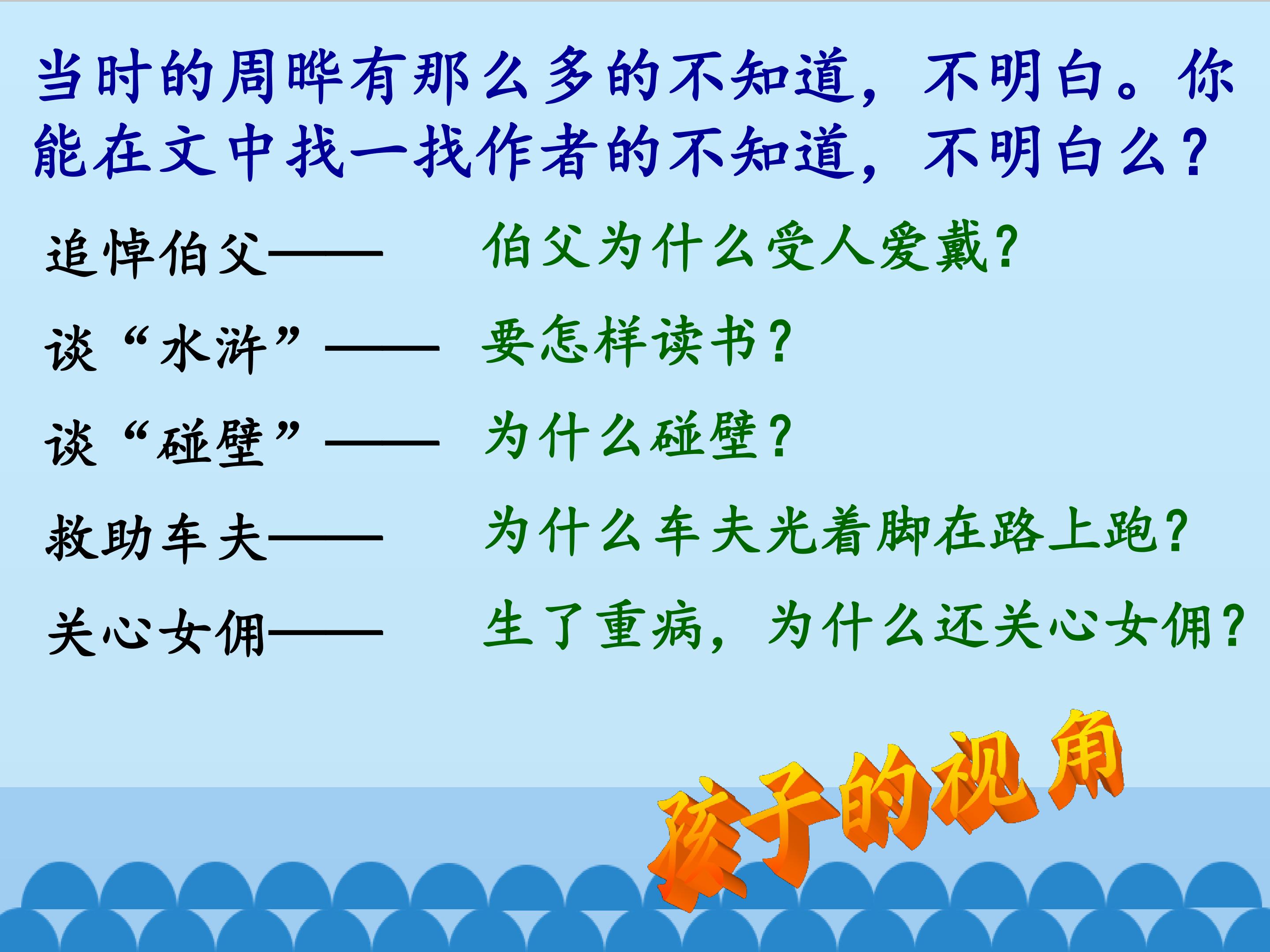 当时的周晔有那么多的不知道，不明白。你能在文中找一找作者的不知道，不明白么？

追悼伯父——　伯父为什么受人爱戴？

谈“水浒”——　要怎样读书？

谈“碰壁”——　为什么碰壁？

救助车夫——　为什么车夫光着脚在路上跑？

关心女佣——　生了重病，为什么还关心女佣？

孩子的视角